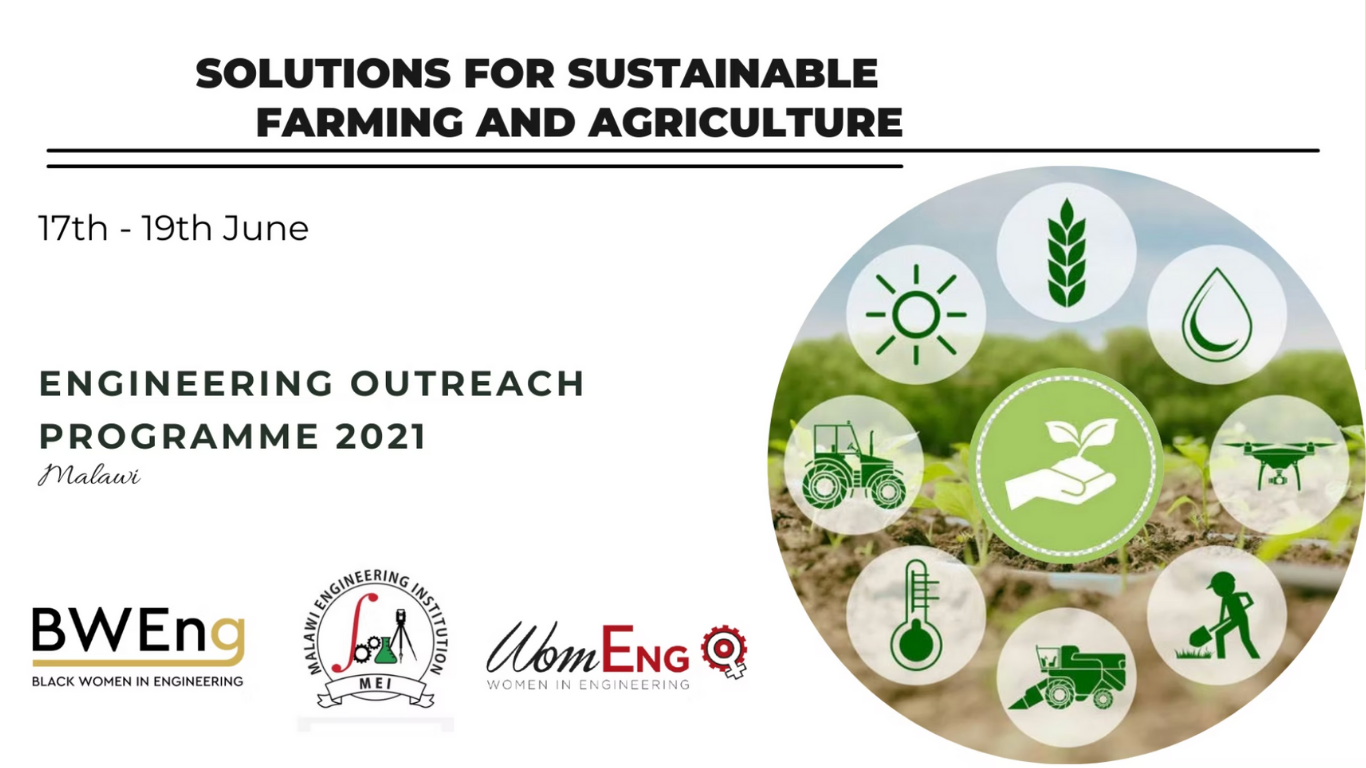 SOLUTIONS FOR SUSTAINABLE FARMING AND AGRICULTURE

17th - 19th June

ENGINEERING OUTREACH PROGRAMME 2021
Malawi

BWEng
BLACK WOMEN IN ENGINEERING

MALAWI ENGINEERING INSTITUTION
MEI

WomEng
WOMEN IN ENGINEERING